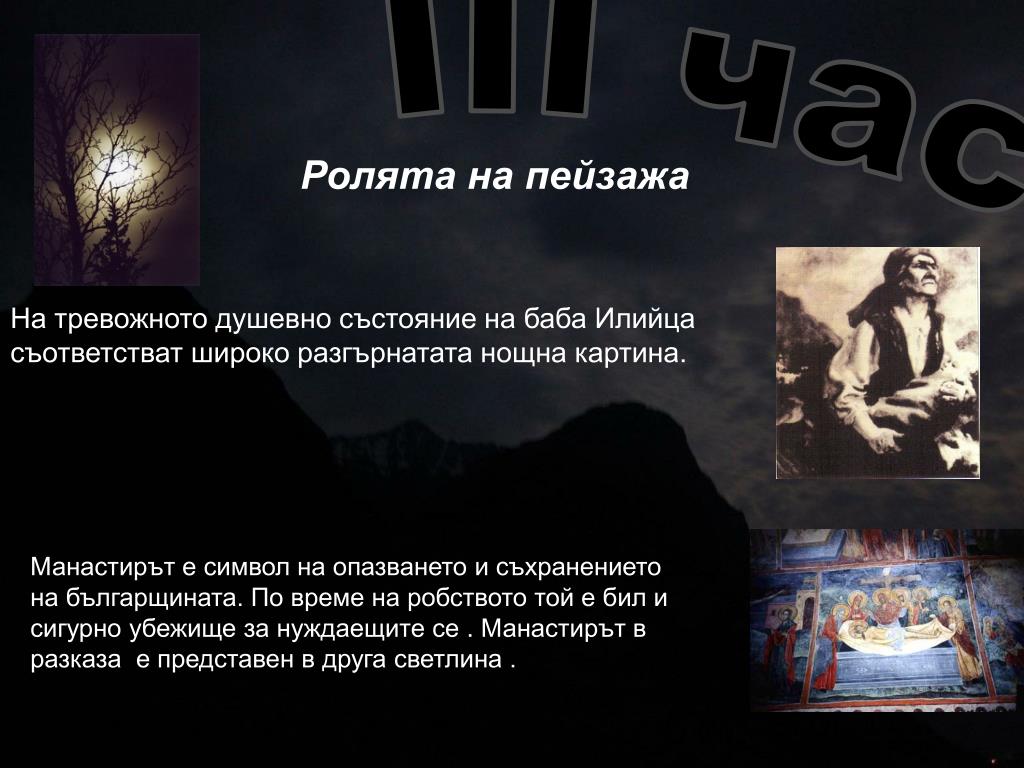 III час

Ролята на пейзажа

На тревожното душевно състояние на баба Илийца съответстват широко разгърнатата нощна картина.

Манастирът е символ на опазването и съхранението на българщината. По време на робството той е бил и сигурно убежище за нуждаещите се . Манастирът в разказа е представен в друга светлина .